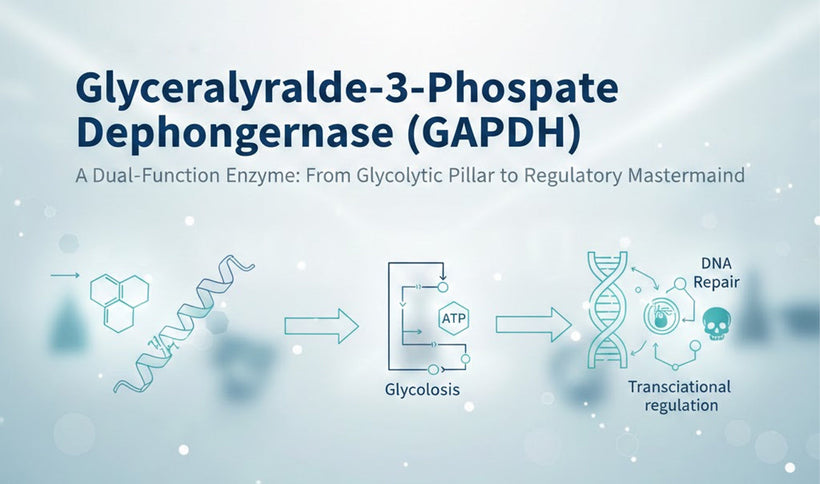 Glyceralyralde-3-Phospate Dephongernase (GAPDH)

A Dual-Function Enzyme: From Glycolytic Pillar to Regulatory Mastermaind

ATP

Glycolosis

DNA Repair

Transciational regulation